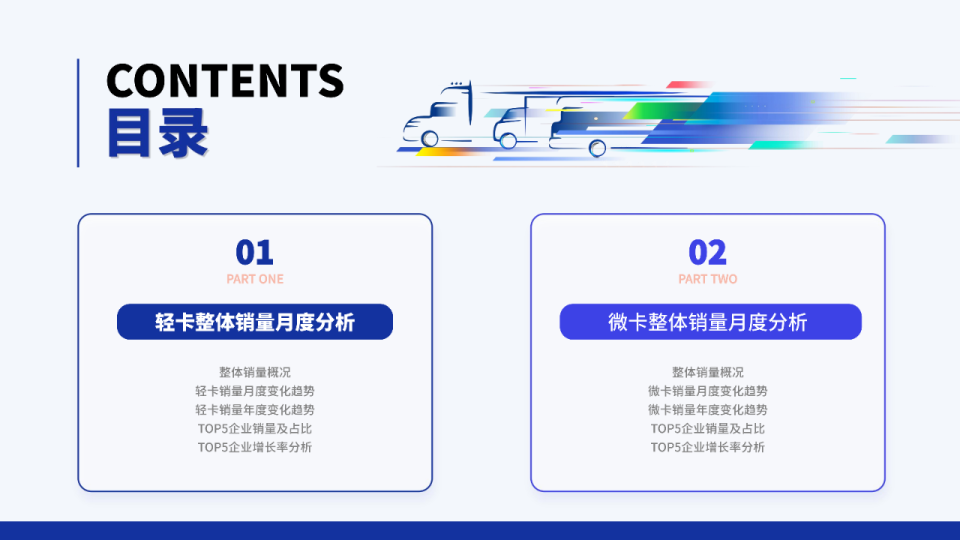 CONTENTS
目录

01
PART ONE
轻卡整体销量月度分析

整体销量概况
轻卡销量月度变化趋势
轻卡销量年度变化趋势
TOP5企业销量及占比
TOP5企业增长率分析

02
PART TWO
微卡整体销量月度分析

整体销量概况
微卡销量月度变化趋势
微卡销量年度变化趋势
TOP5企业销量及占比
TOP5企业增长率分析